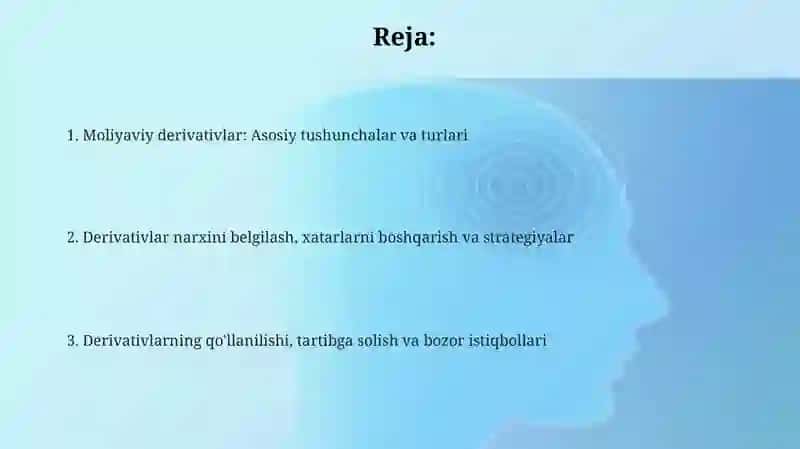 Reja:

1. Moliyaviy derivativlar: Asosiy tushunchalar va turlari

2. Derivativlar narxini belgilash, xatarlarni boshqarish va strategiyalar

3. Derivativlarning qo'llanilishi, tartibga solish va bozor istiqbollari